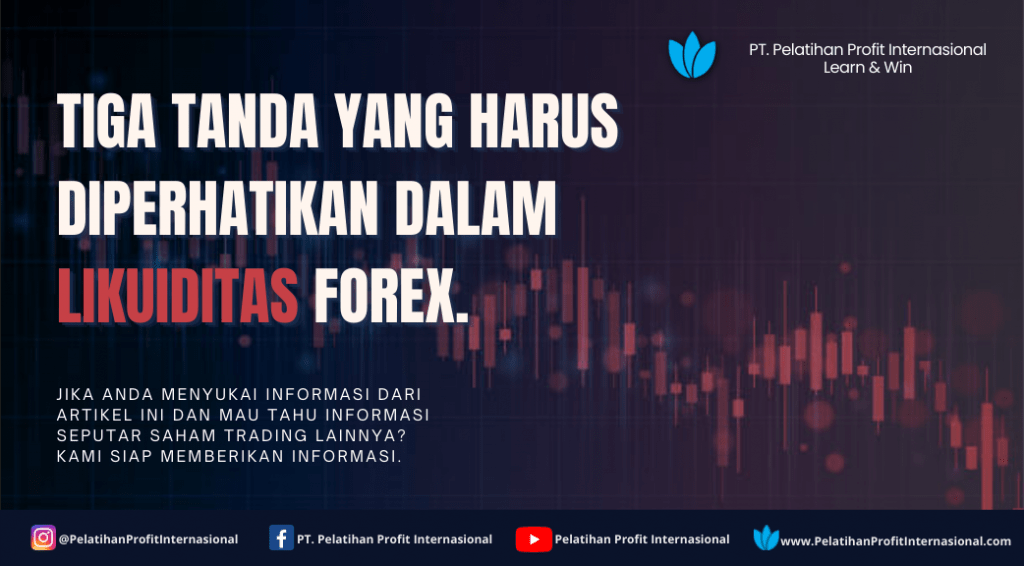 PT. Pelatihan Profit Internasional
Learn & Win

TIGA TANDA YANG HARUS DIPERHATIKAN DALAM LIKUIDITAS FOREX.

JIKA ANDA MENYUKAI INFORMASI DARI ARTIKEL INI DAN MAU TAHU INFORMASI SEPUTAR SAHAM TRADING LAINNYA? KAMI SIAP MEMBERIKAN INFORMASI.

@PelatihanProfitInternasional
PT. Pelatihan Profit Internasional
Pelatihan Profit Internasional
www.PelatihanProfitInternasional.com